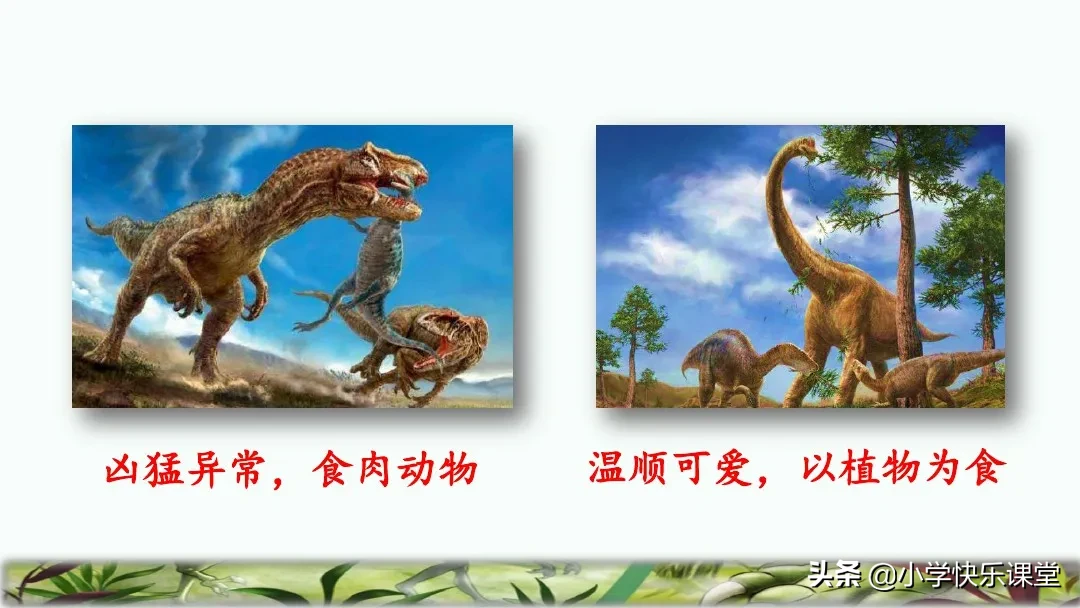 凶猛异常，食肉动物

温顺可爱，以植物为食

头条 @小学快乐课堂